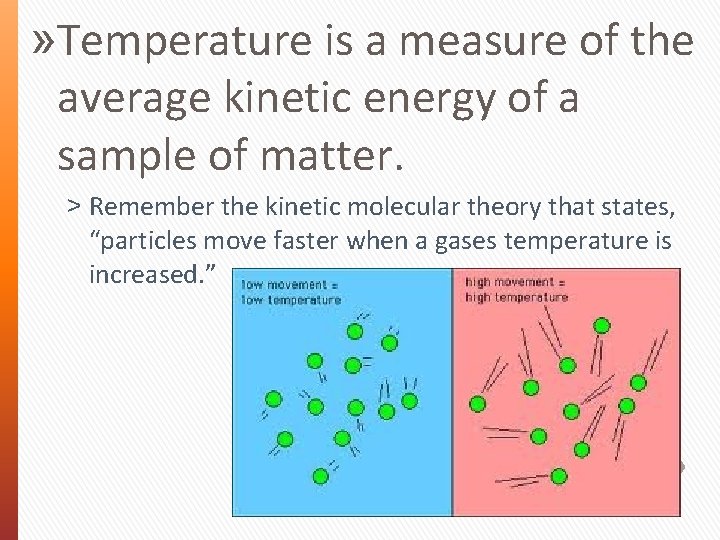 »Temperature is a measure of the average kinetic energy of a sample of matter.

> Remember the kinetic molecular theory that states, “particles move faster when a gases temperature is increased.”

low movement = low temperature

high movement = high temperature